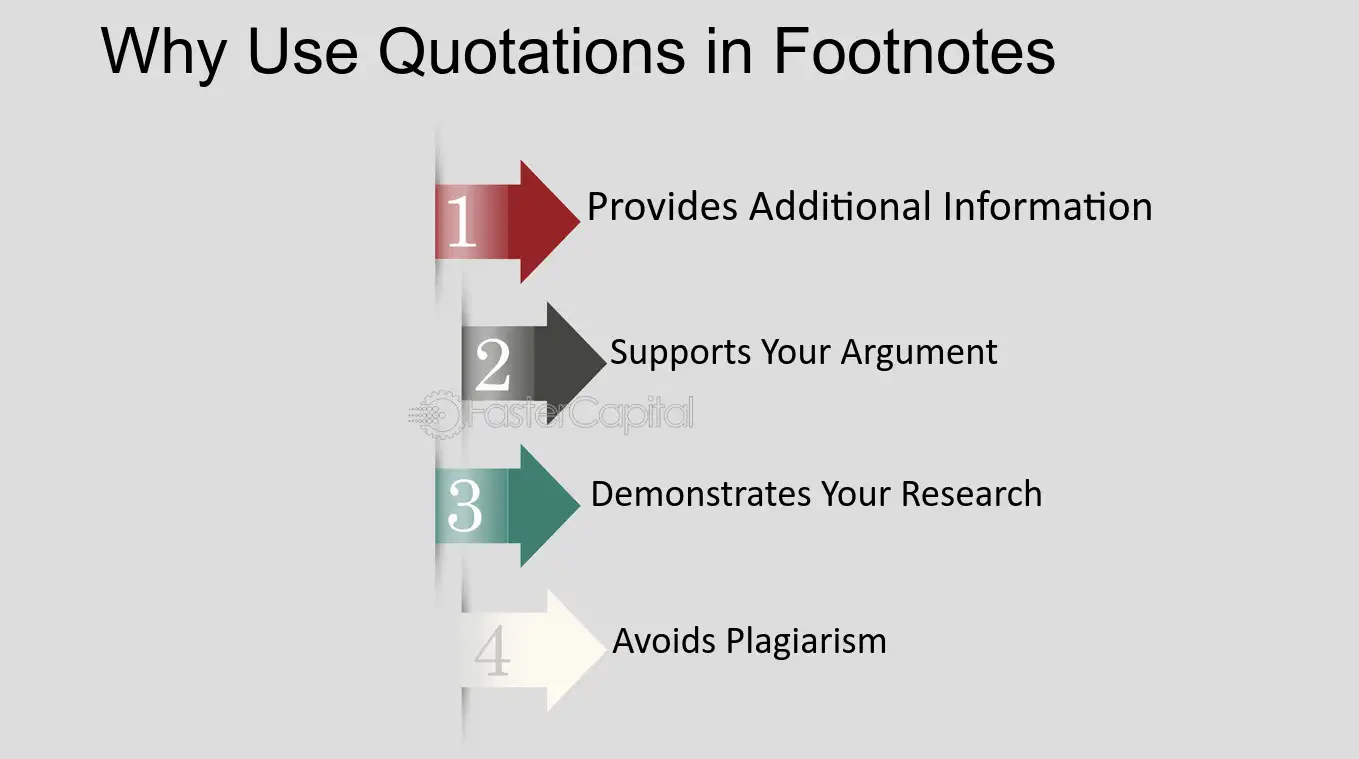 Why Use Quotations in Footnotes

1 Provides Additional Information

2 Supports Your Argument

FasterCapital

3 Demonstrates Your Research

4 Avoids Plagiarism